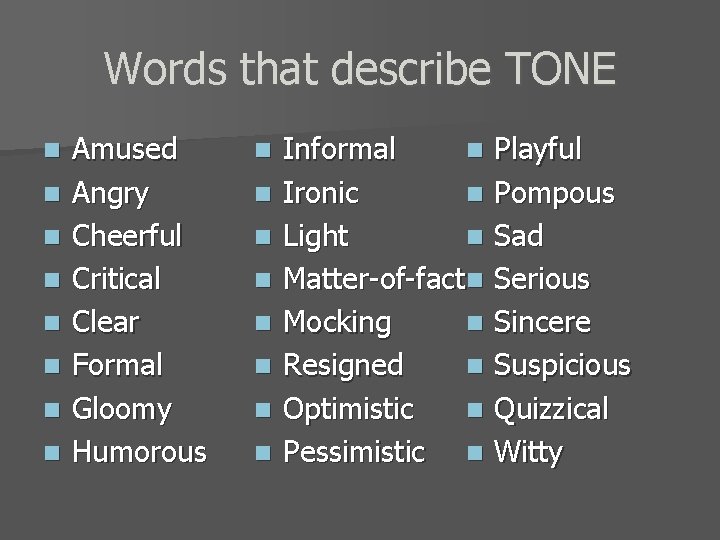 Words that describe TONE

- Amused
- Angry
- Cheerful
- Critical
- Clear
- Formal
- Gloomy
- Humorous

- Informal
- Ironic
- Light
- Matter-of-fact
- Mocking
- Resigned
- Optimistic
- Pessimistic

- Playful
- Pompous
- Sad
- Serious
- Sincere
- Suspicious
- Quizzical
- Witty